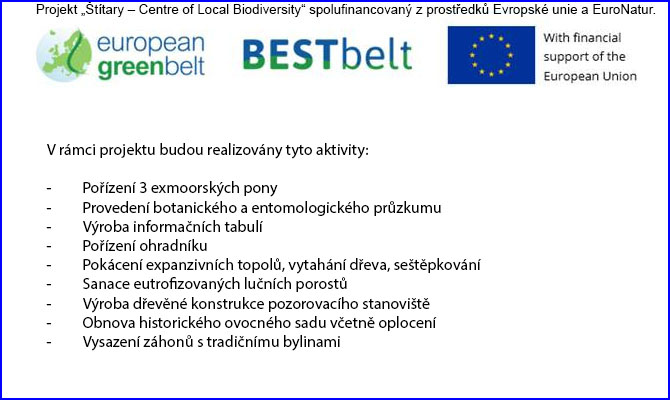 Projekt „Štítary – Centre of Local Biodiversity“ spolufinancovaný z prostředků Evropské unie a EuroNatur.

european greenbelt

BESTbelt

With financial support of the European Union

V rámci projektu budou realizovány tyto aktivity:

- Pořízení 3 exmoorských pony
- Provedení botanického a entomologického průzkumu
- Výroba informačních tabulí
- Pořízení ohradníku
- Pokácení expanzivních topolů, vytahání dřeva, seštěpkování
- Sanace eutrofizovaných lučních porostů
- Výroba dřevěné konstrukce pozorovacího stanoviště
- Obnova historického ovocného sadu včetně oplocení
- Vysazení záhonů s tradičnímu bylinami